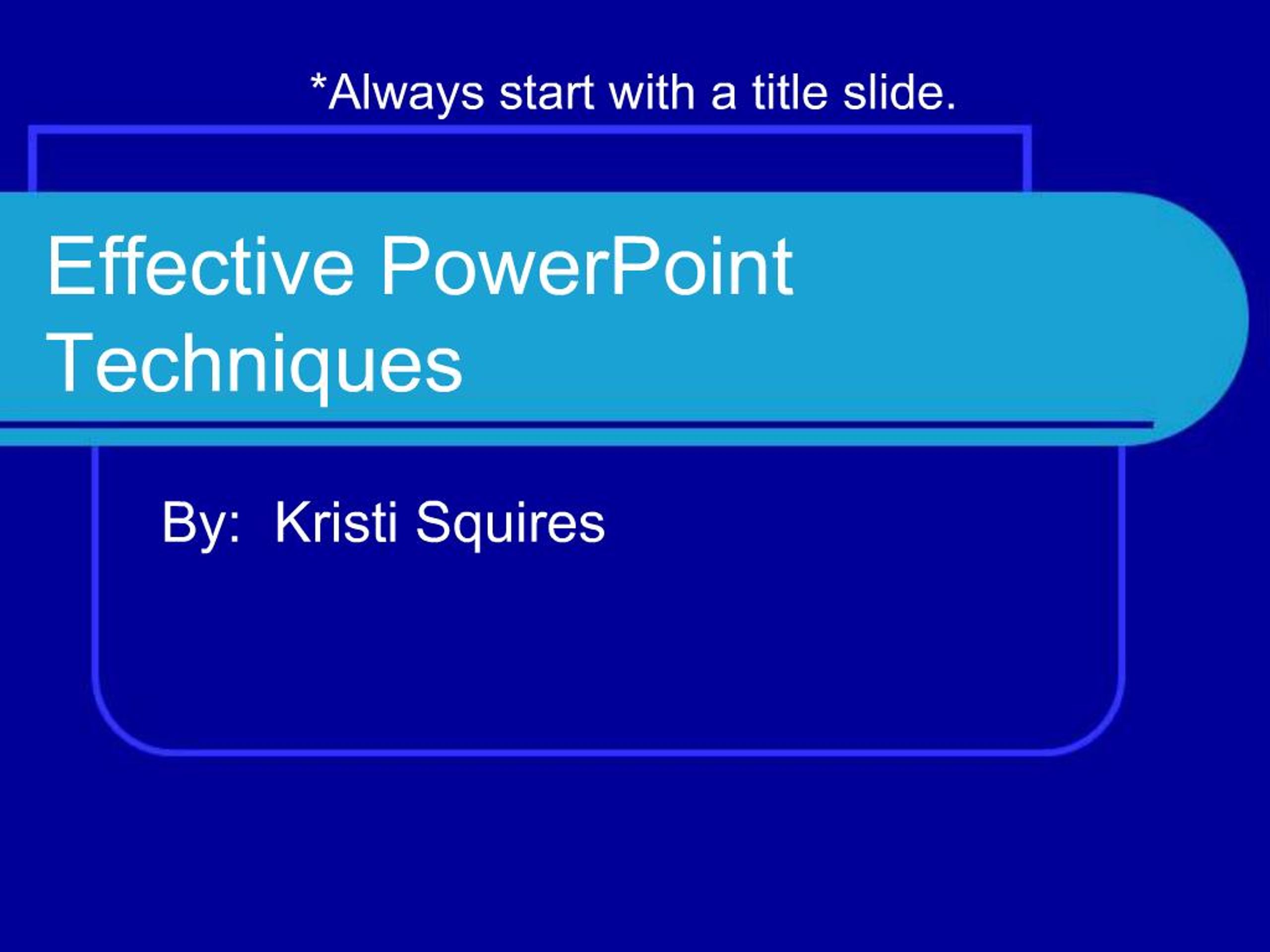 *Always start with a title slide.

Effective PowerPoint Techniques

By: Kristi Squires